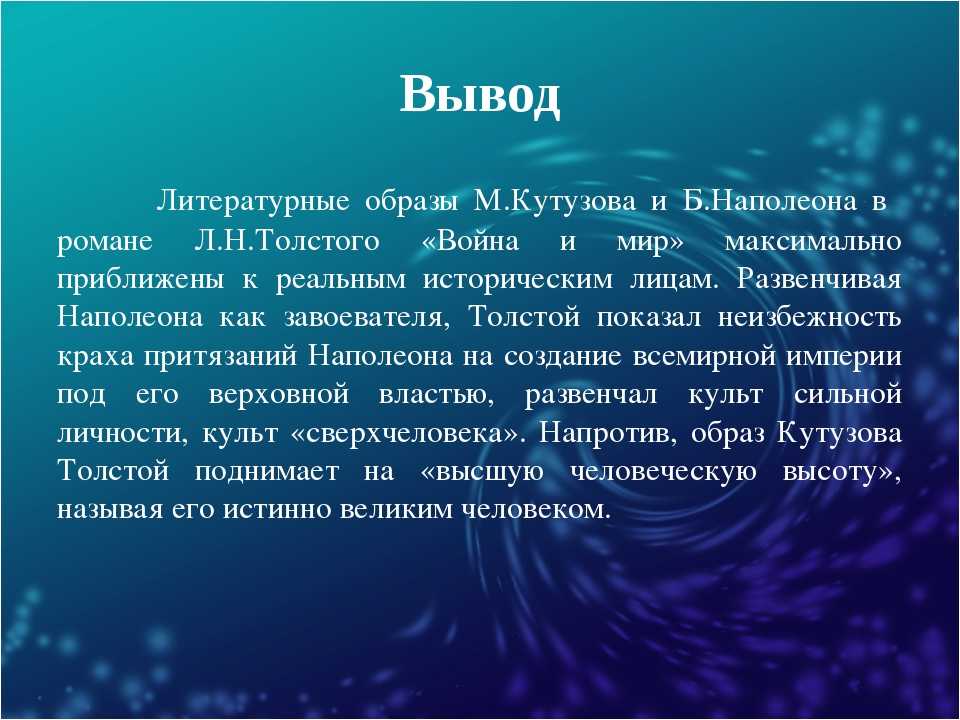 Вывод

Литературные образы М.Кутузова и Б.Наполеона в романе Л.Н.Толстого «Война и мир» максимально приближены к реальным историческим лицам. Развенчивая Наполеона как завоевателя, Толстой показал неизбежность краха притязаний Наполеона на создание всемирной империи под его верховной властью, развенчал культ сильной личности, культ «сверхчеловека». Напротив, образ Кутузова Толстой поднимает на «высшую человеческую высоту», называя его истинно великим человеком.